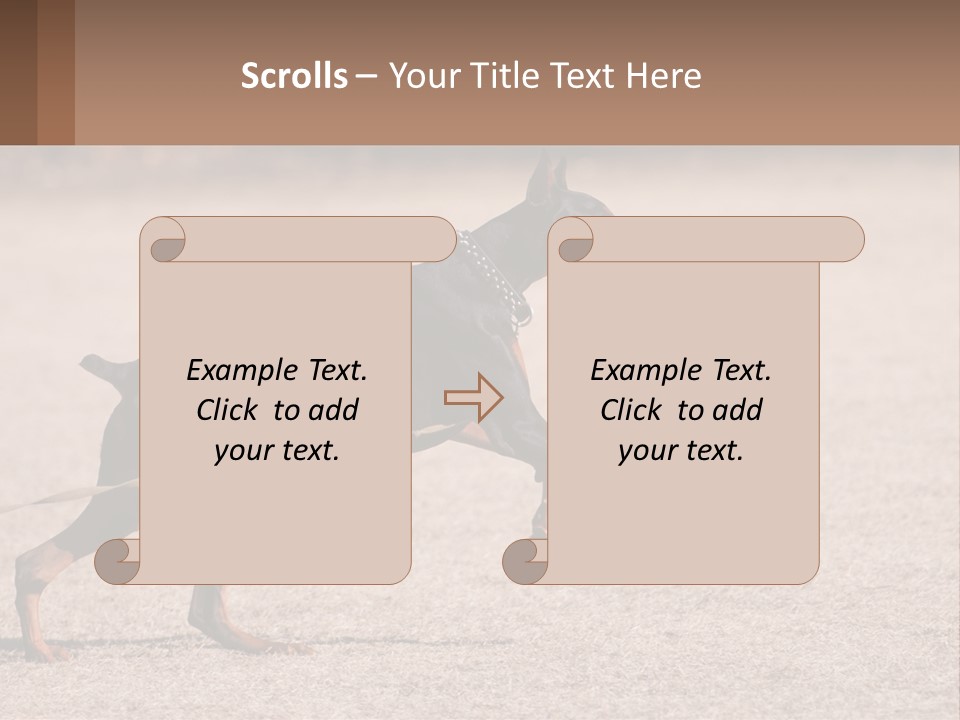 Scrolls – Your Title Text Here

Example Text. Click to add your text.

Example Text. Click to add your text.